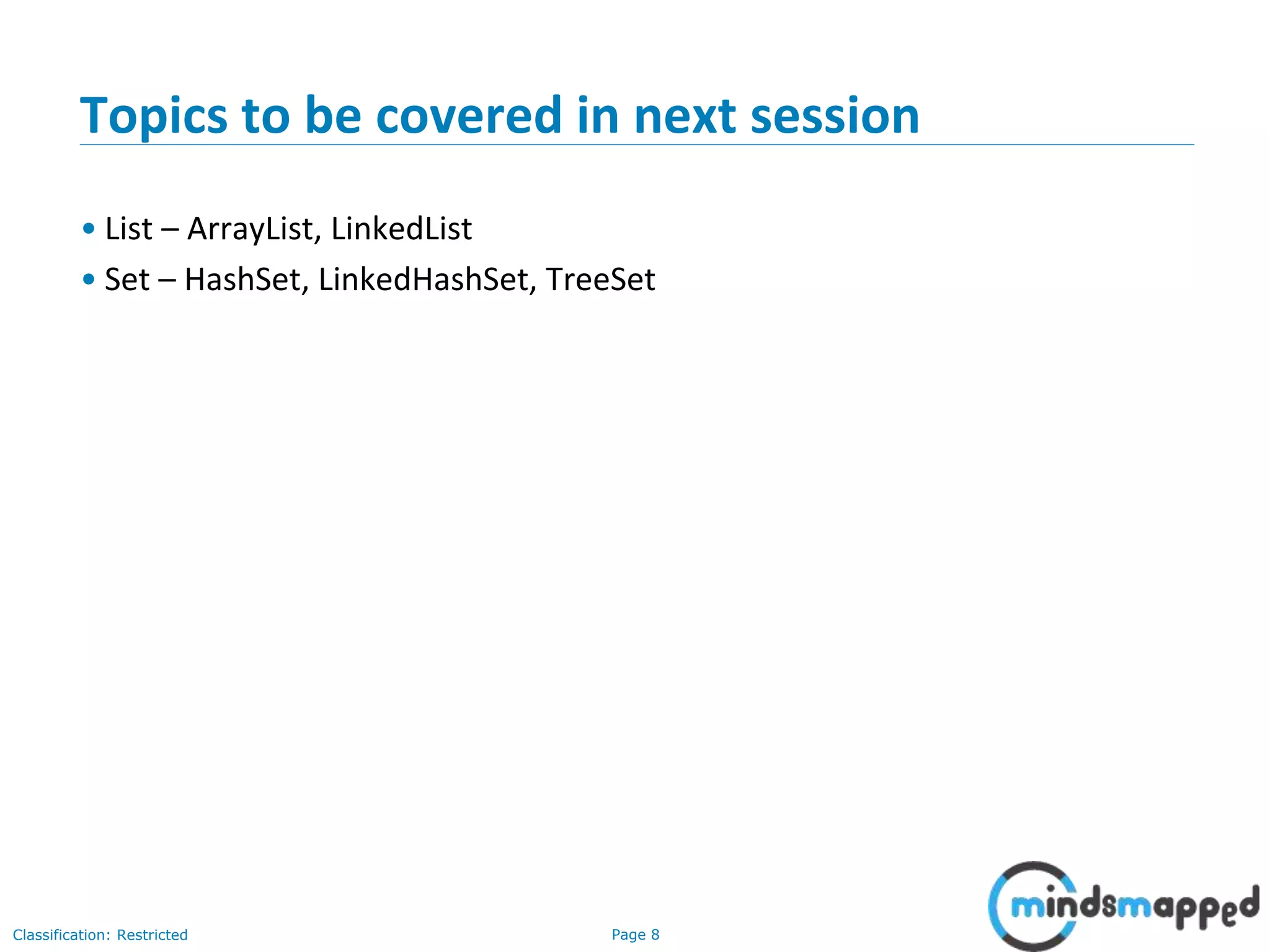 Topics to be covered in next session

• List – ArrayList, LinkedList
• Set – HashSet, LinkedHashSet, TreeSet

Classification: Restricted

Page 8

mindsmapped